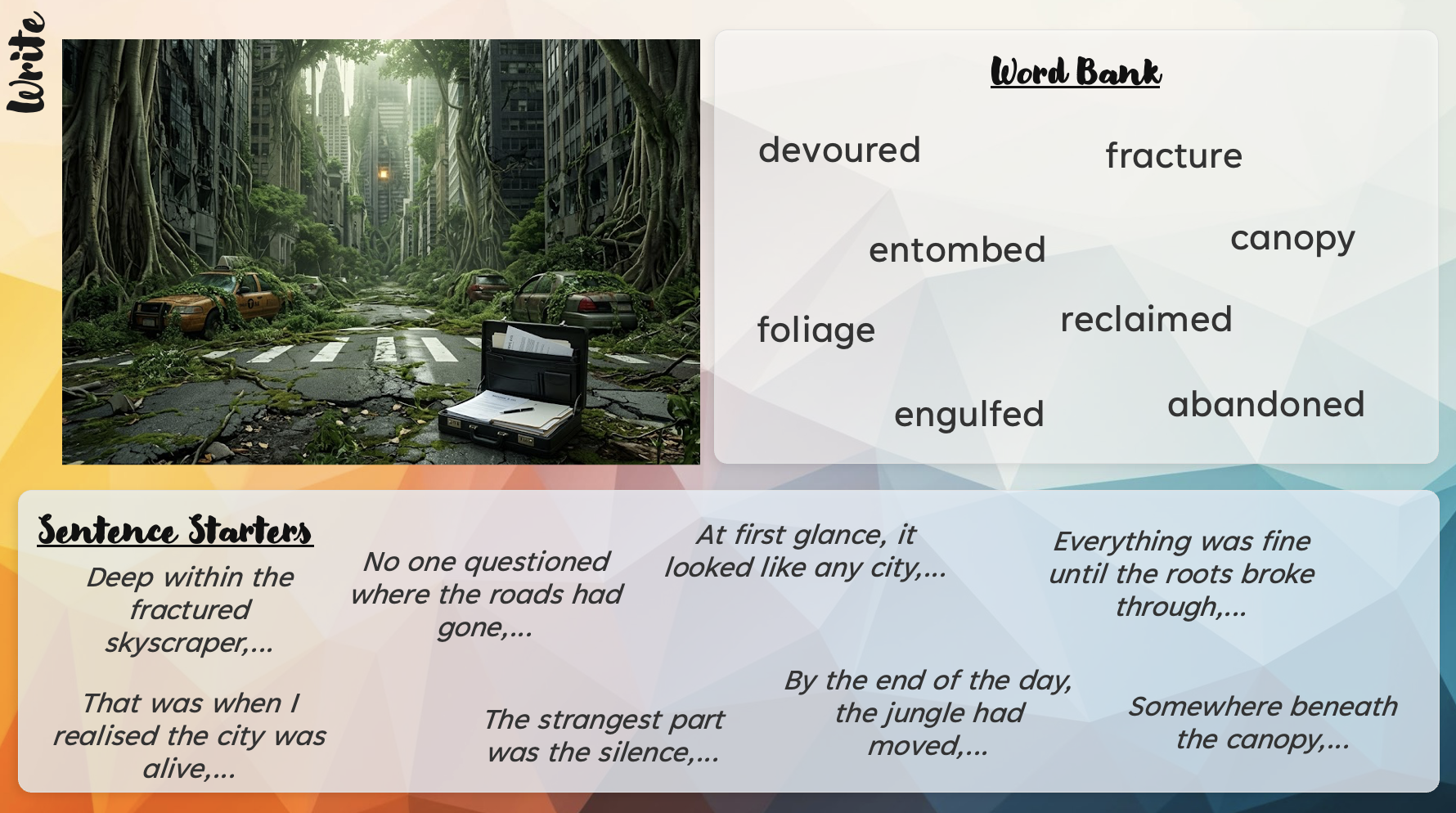 Write

Word Bank

devoured

fracture

entombed

canopy

foliage

reclaimed

engulfed

abandoned

Sentence Starters

Deep within the fractured skyscraper,...

No one questioned where the roads had gone,...

At first glance, it looked like any city,...

Everything was fine until the roots broke through,...

That was when I realised the city was alive,...

The strangest part was the silence,...

By the end of the day, the jungle had moved,...

Somewhere beneath the canopy,...